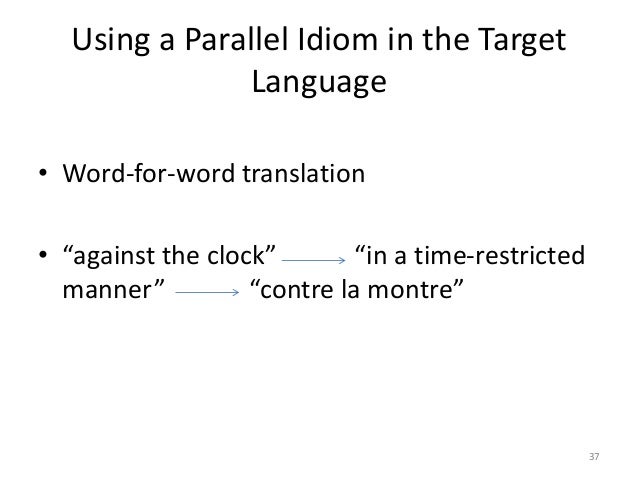 Using a Parallel Idiom in the Target Language

• Word-for-word translation

• “against the clock” → “in a time-restricted manner” → “contre la montre”

37